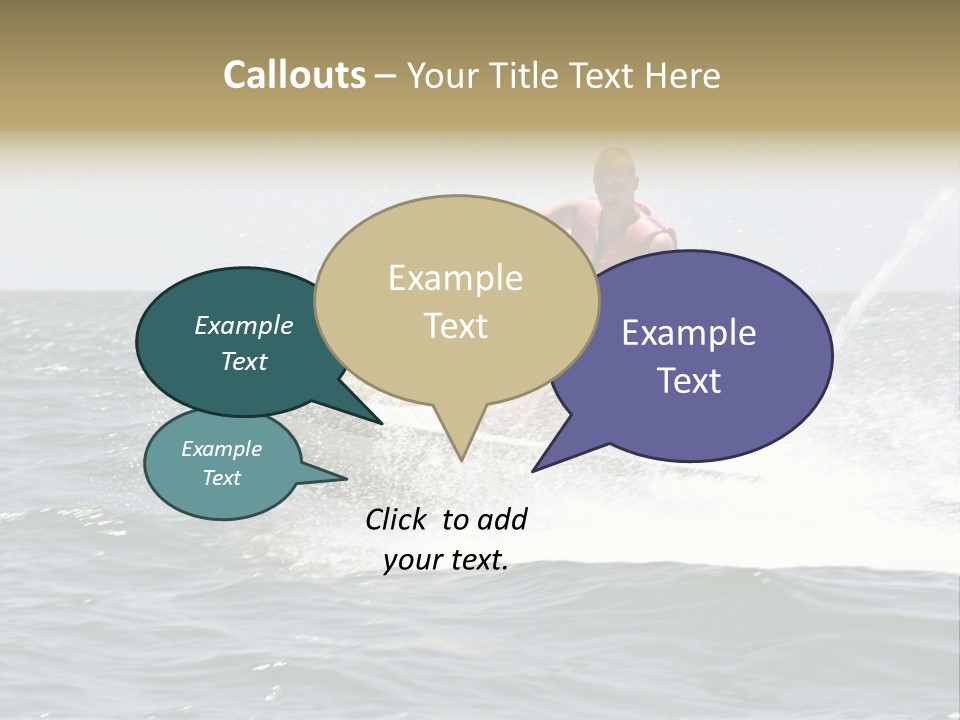 Callouts – Your Title Text Here

Example Text

Example Text

Example Text

Example Text

Click to add your text.